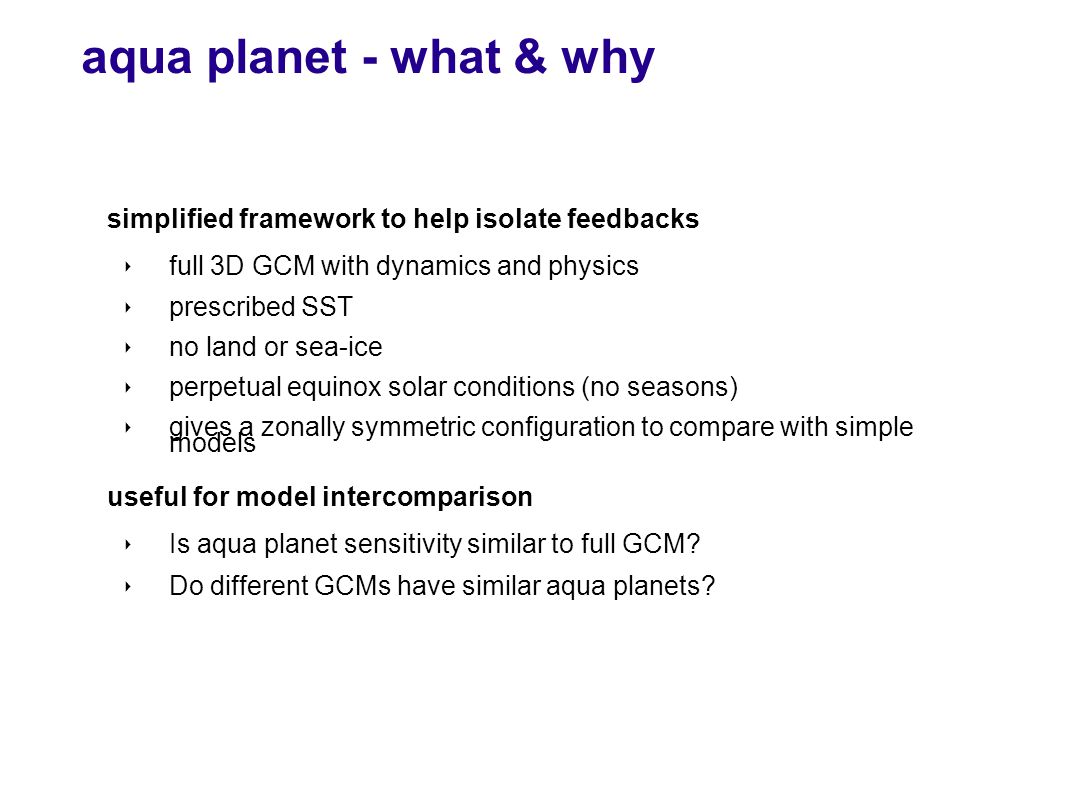 aqua planet - what & why

simplified framework to help isolate feedbacks

‣ full 3D GCM with dynamics and physics
‣ prescribed SST
‣ no land or sea-ice
‣ perpetual equinox solar conditions (no seasons)
‣ gives a zonally symmetric configuration to compare with simple models

useful for model intercomparison

‣ Is aqua planet sensitivity similar to full GCM?
‣ Do different GCMs have similar aqua planets?